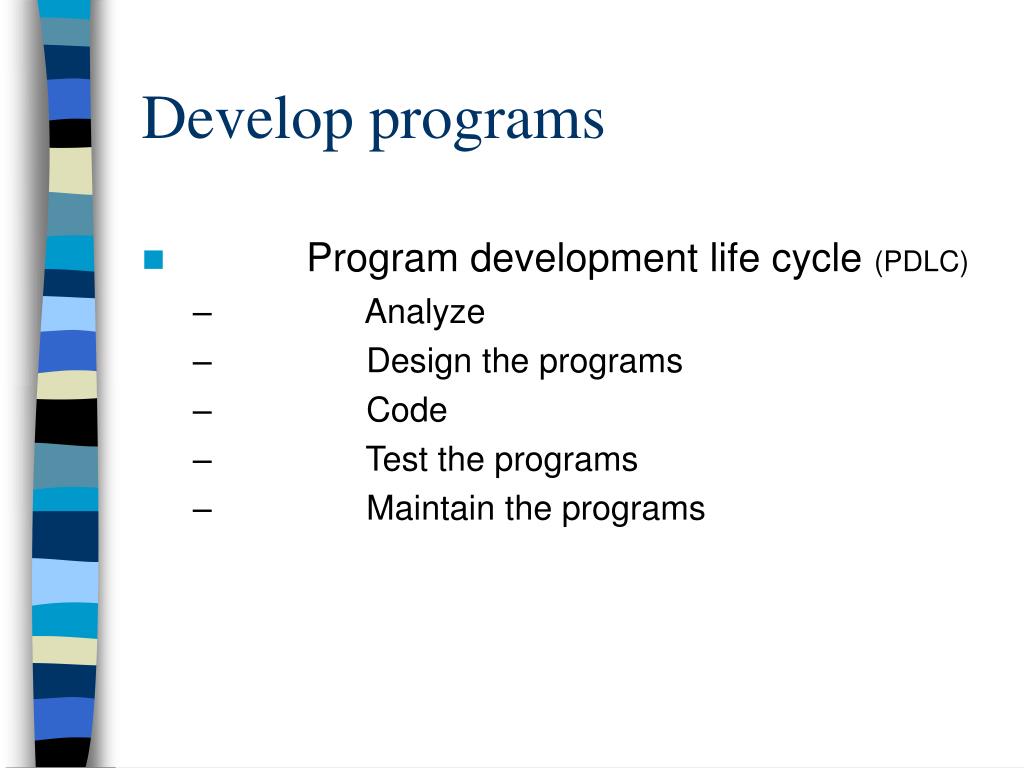 Develop programs

Program development life cycle (PDLC)

– Analyze
– Design the programs
– Code
– Test the programs
– Maintain the programs